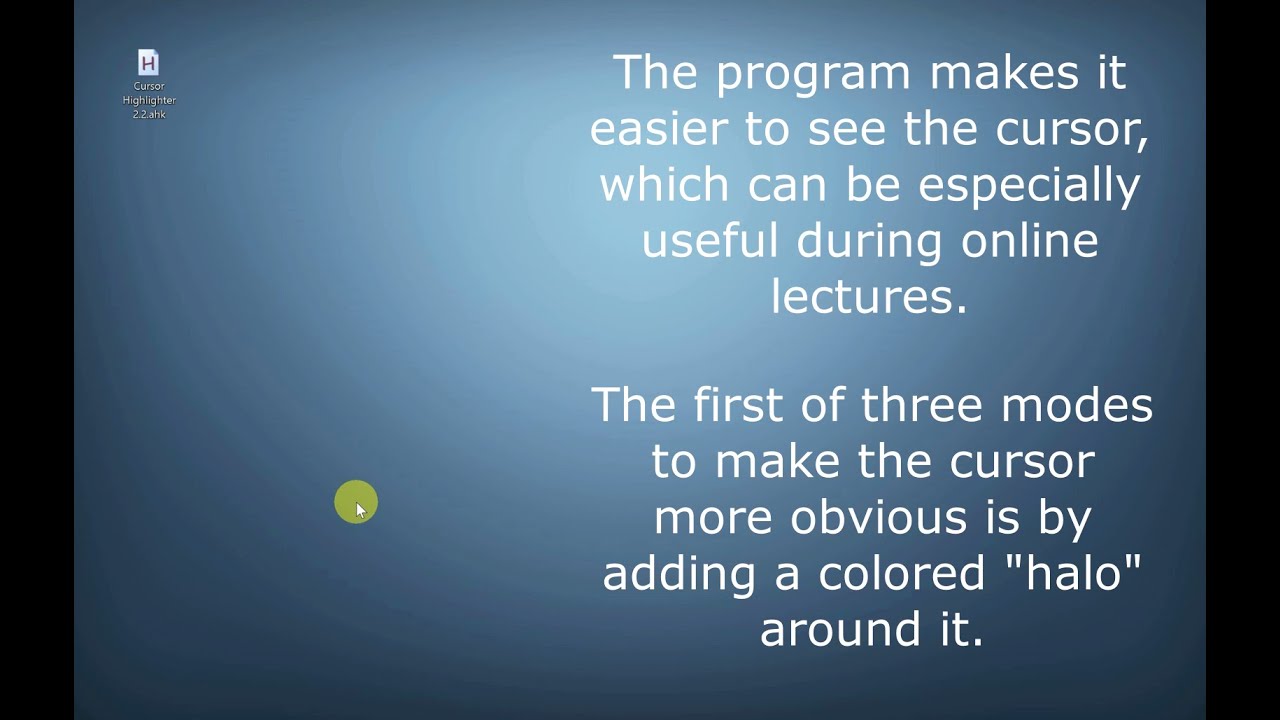 H
Cursor Highlighter 2.2.ahk

The program makes it easier to see the cursor, which can be especially useful during online lectures.

The first of three modes to make the cursor more obvious is by adding a colored "halo" around it.